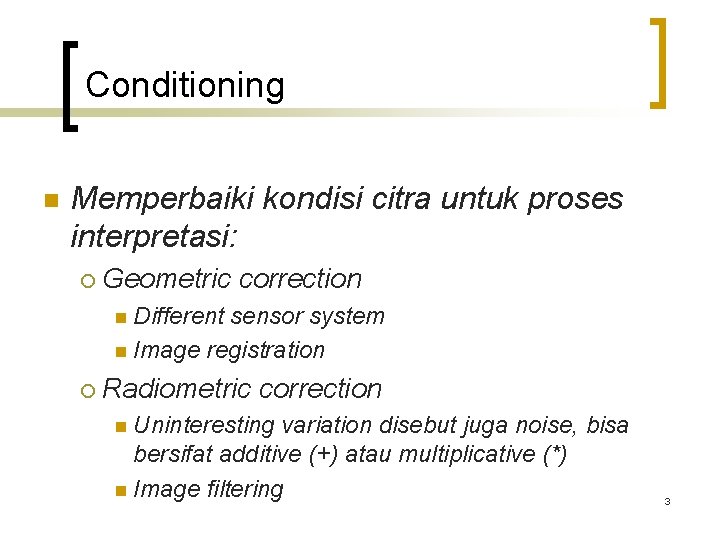 Conditioning

Memperbaiki kondisi citra untuk proses interpretasi:

Geometric correction

Different sensor system

Image registration

Radiometric correction

Uninteresting variation disebut juga noise, bisa bersifat additive (+) atau multiplicative (*)

Image filtering

3